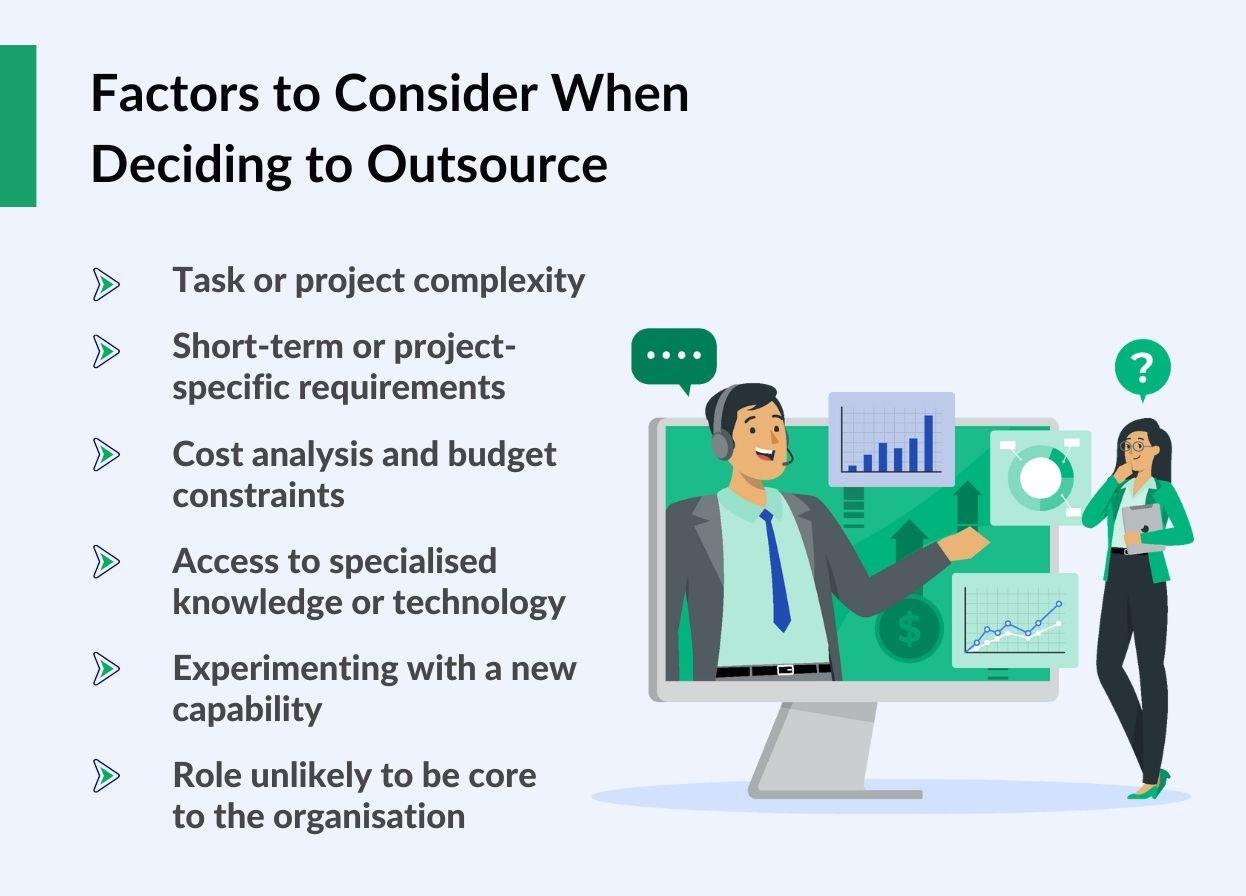 Factors to Consider When Deciding to Outsource

Task or project complexity

Short-term or project-specific requirements

Cost analysis and budget constraints

Access to specialised knowledge or technology

Experimenting with a new capability

Role unlikely to be core to the organisation

....

?

$